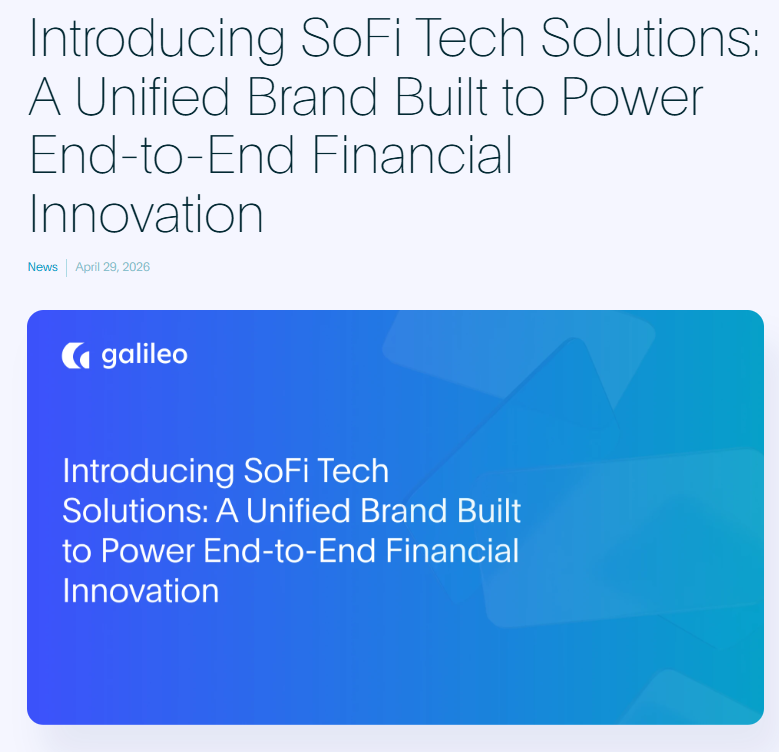 Introducing SoFi Tech Solutions: A Unified Brand Built to Power End-to-End Financial Innovation

News | April 29, 2026

galileo

Introducing SoFi Tech Solutions: A Unified Brand Built to Power End-to-End Financial Innovation